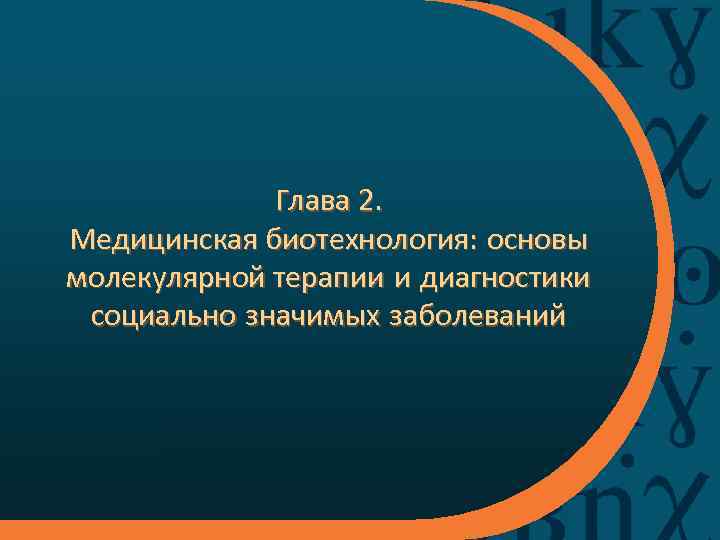 Глава 2.
Медицинская биотехнология: основы молекулярной терапии и диагностики социально значимых заболеваний